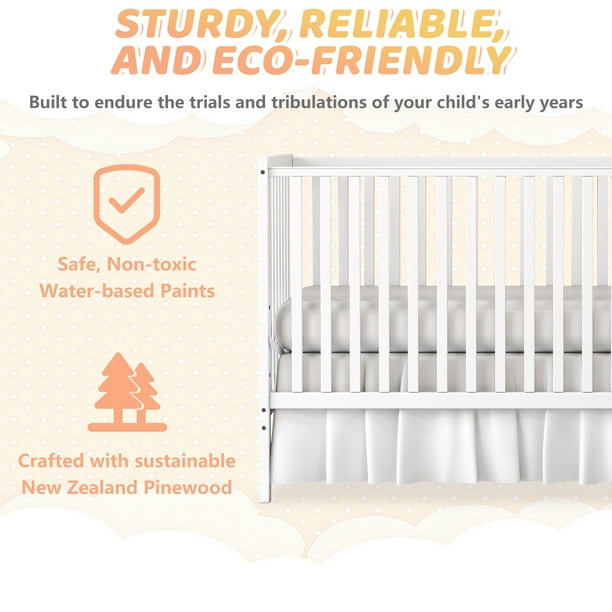 STURDY, RELIABLE, AND ECO-FRIENDLY

Built to endure the trials and tribulations of your child's early years

Safe, Non-toxic Water-based Paints

Crafted with sustainable New Zealand Pinewood